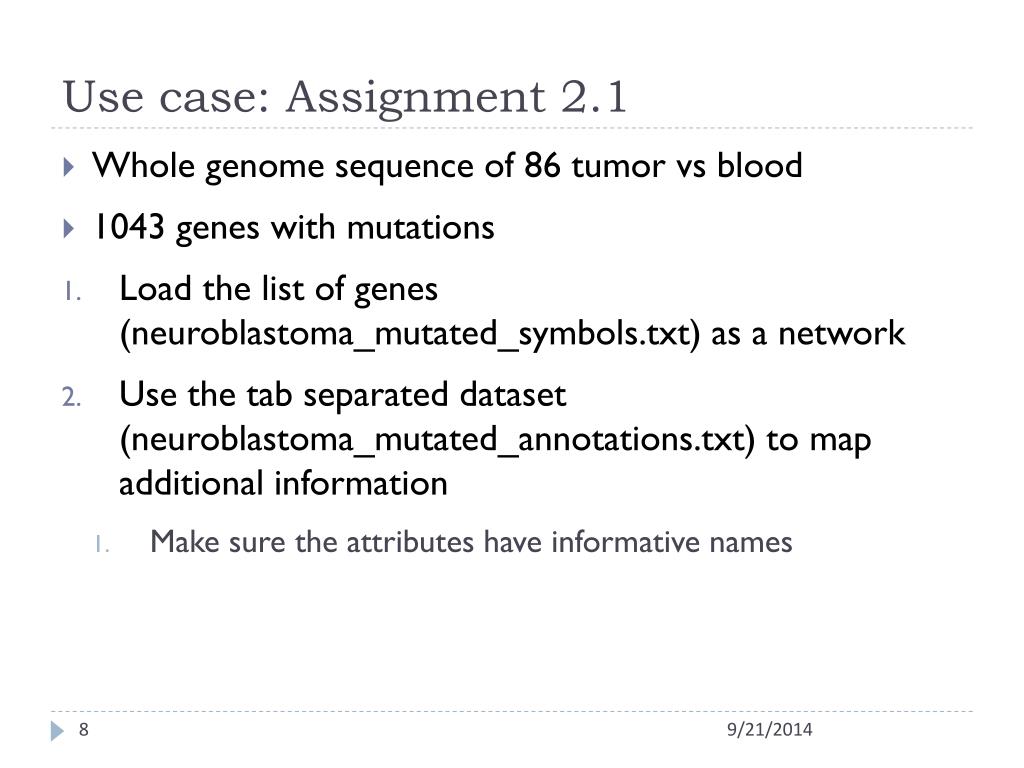 Use case: Assignment 2.1

Whole genome sequence of 86 tumor vs blood

1043 genes with mutations

1. Load the list of genes (neuroblastoma_mutated_symbols.txt) as a network

2. Use the tab separated dataset (neuroblastoma_mutated_annotations.txt) to map additional information

1. Make sure the attributes have informative names

8

9/21/2014